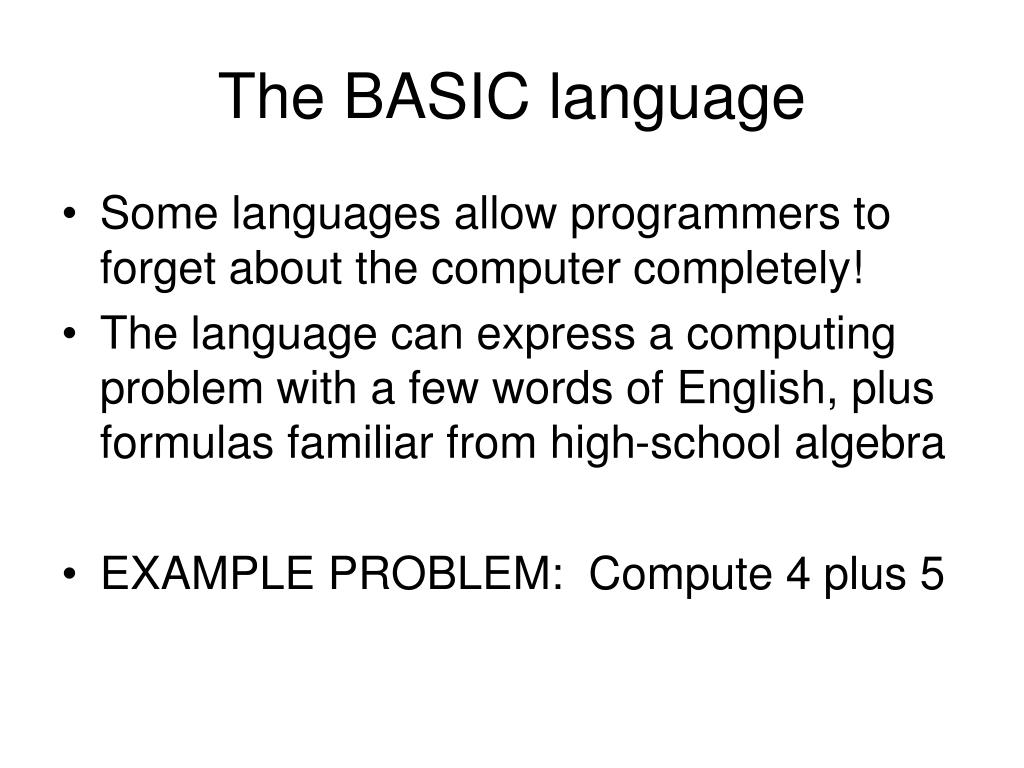 The BASIC language

• Some languages allow programmers to forget about the computer completely!
• The language can express a computing problem with a few words of English, plus formulas familiar from high-school algebra

• EXAMPLE PROBLEM:  Compute 4 plus 5